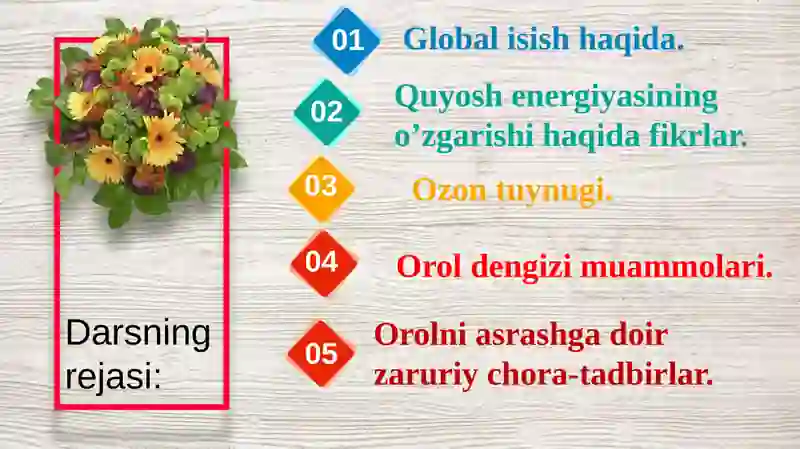 Darsning rejasi:

01 Global isish haqida.

02 Quyosh energiyasining o’zgarishi haqida fikrlar.

03 Ozon tuynugi.

04 Orol dengizi muammolari.

05 Orolni asrashga doir zaruriy chora-tadbirlar.